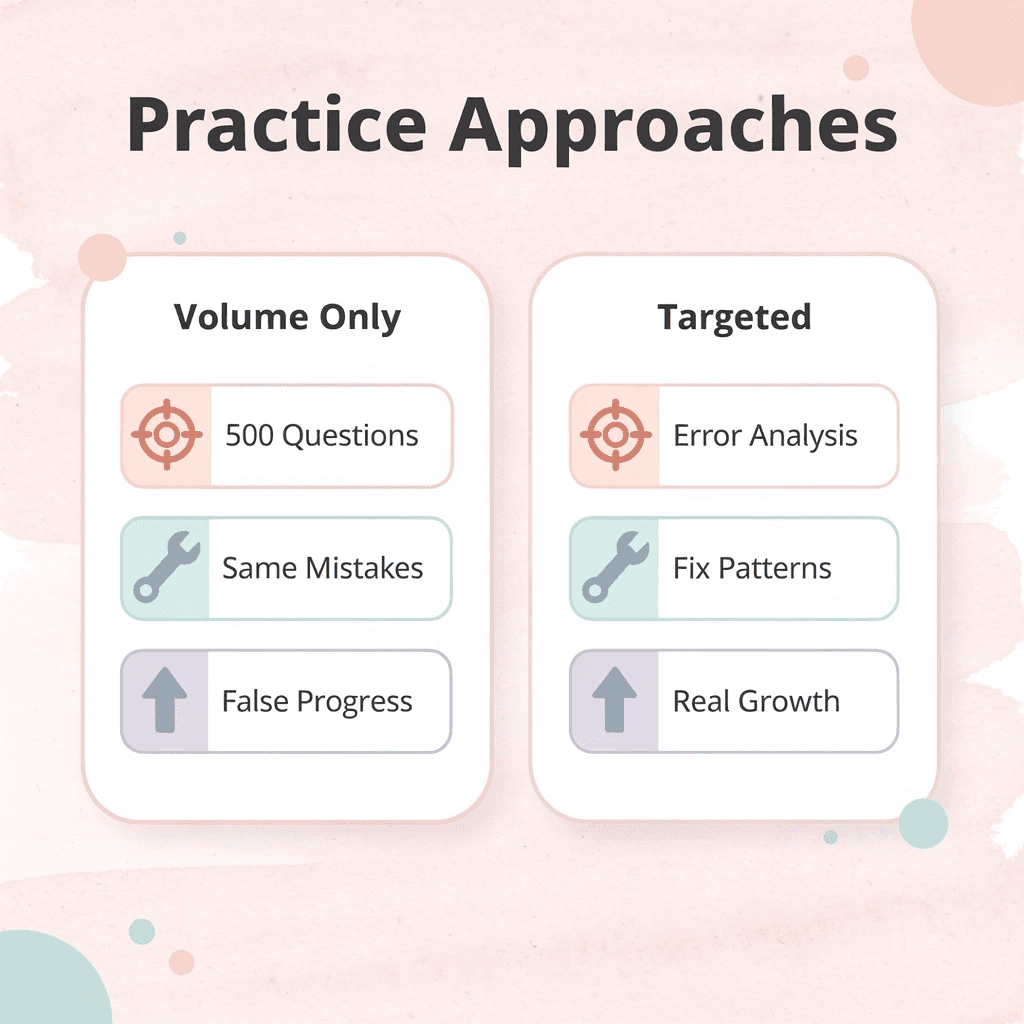 Practice Approaches

Volume Only

500 Questions

Same Mistakes

False Progress

Targeted

Error Analysis

Fix Patterns

Real Growth